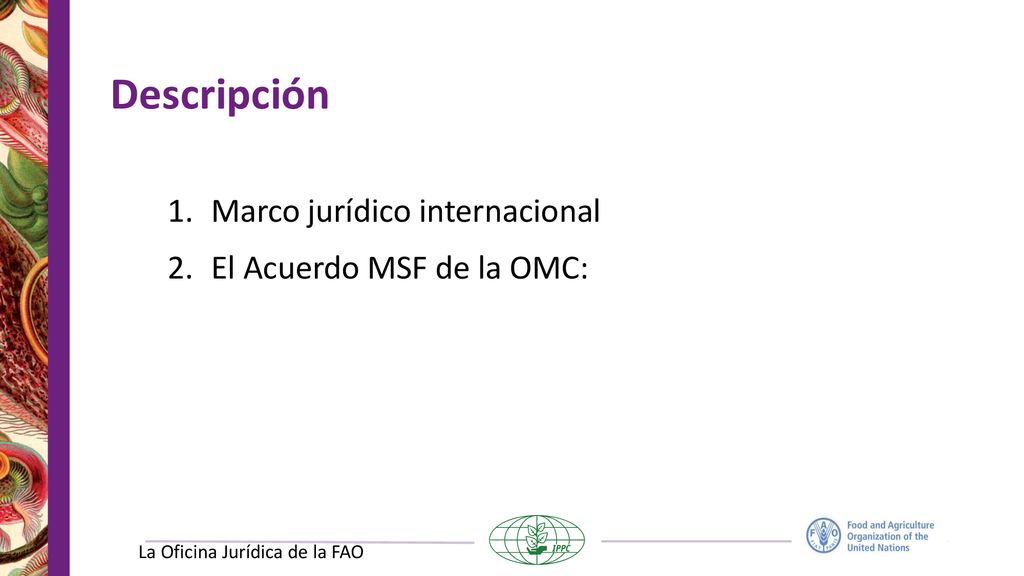 Descripción

1. Marco jurídico internacional
2. El Acuerdo MSF de la OMC:

La Oficina Jurídica de la FAO

IPPC

FAO

Food and Agriculture Organization of the United Nations